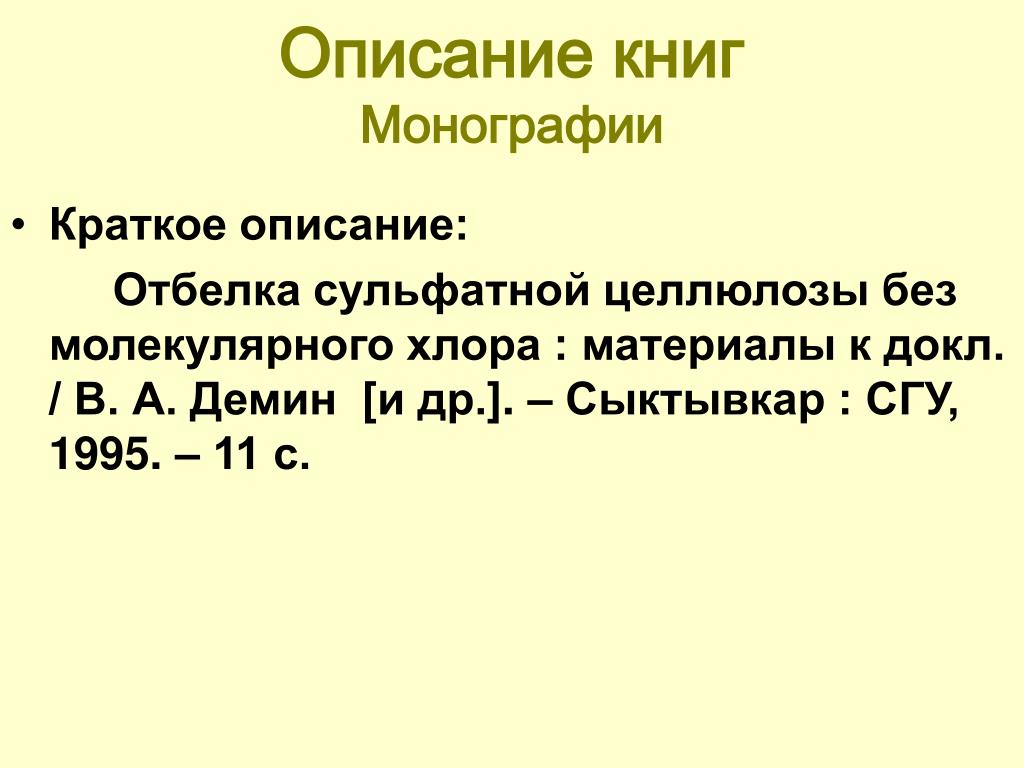 Описание книг
Монографии

• Краткое описание:

Отбелка сульфатной целлюлозы без молекулярного хлора : материалы к докл. / В. А. Демин [и др.]. – Сыктывкар : СГУ, 1995. – 11 с.